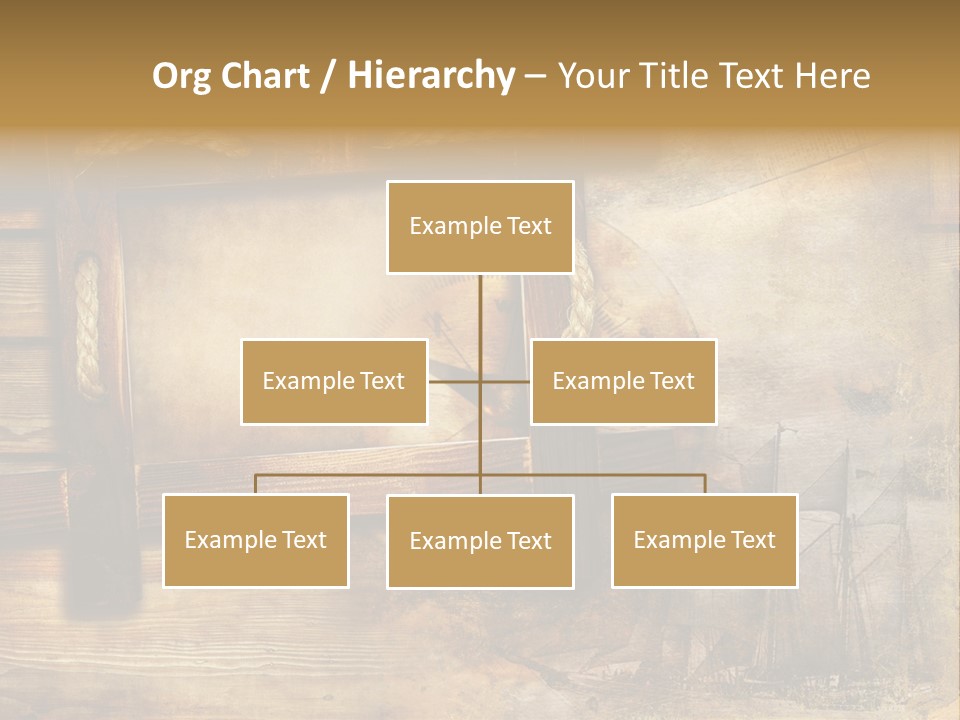 Org Chart / Hierarchy – Your Title Text Here

Example Text

Example Text

Example Text

Example Text

Example Text

Example Text